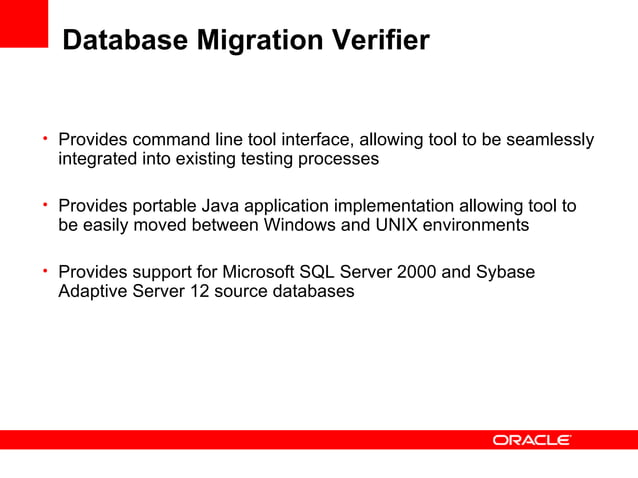 Database Migration Verifier

• Provides command line tool interface, allowing tool to be seamlessly integrated into existing testing processes

• Provides portable Java application implementation allowing tool to be easily moved between Windows and UNIX environments

• Provides support for Microsoft SQL Server 2000 and Sybase Adaptive Server 12 source databases

ORACLE